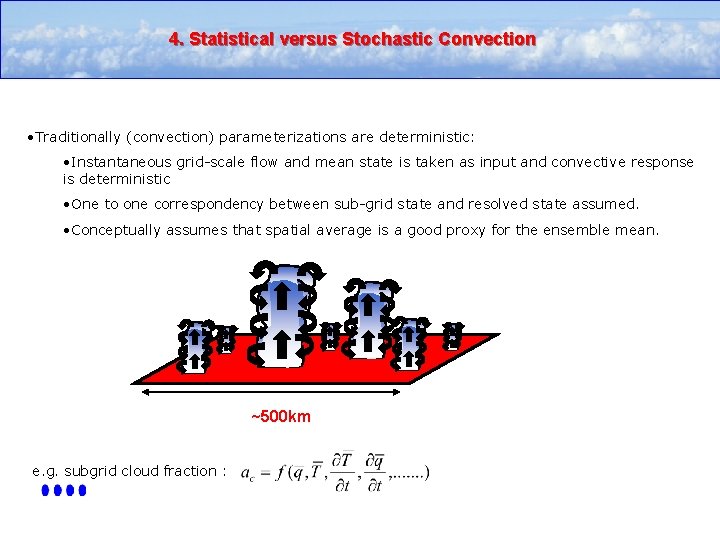 4. Statistical versus Stochastic Convection

•Traditionally (convection) parameterizations are deterministic:

•Instantaneous grid-scale flow and mean state is taken as input and convective response is deterministic

•One to one correspondency between sub-grid state and resolved state assumed.

•Conceptually assumes that spatial average is a good proxy for the ensemble mean.

~500km

e.g. subgrid cloud fraction : $a_c = f(\overline{q}, \overline{T}, \frac{\partial \overline{T}}{\partial t}, \frac{\partial \overline{q}}{\partial t}, .......)$